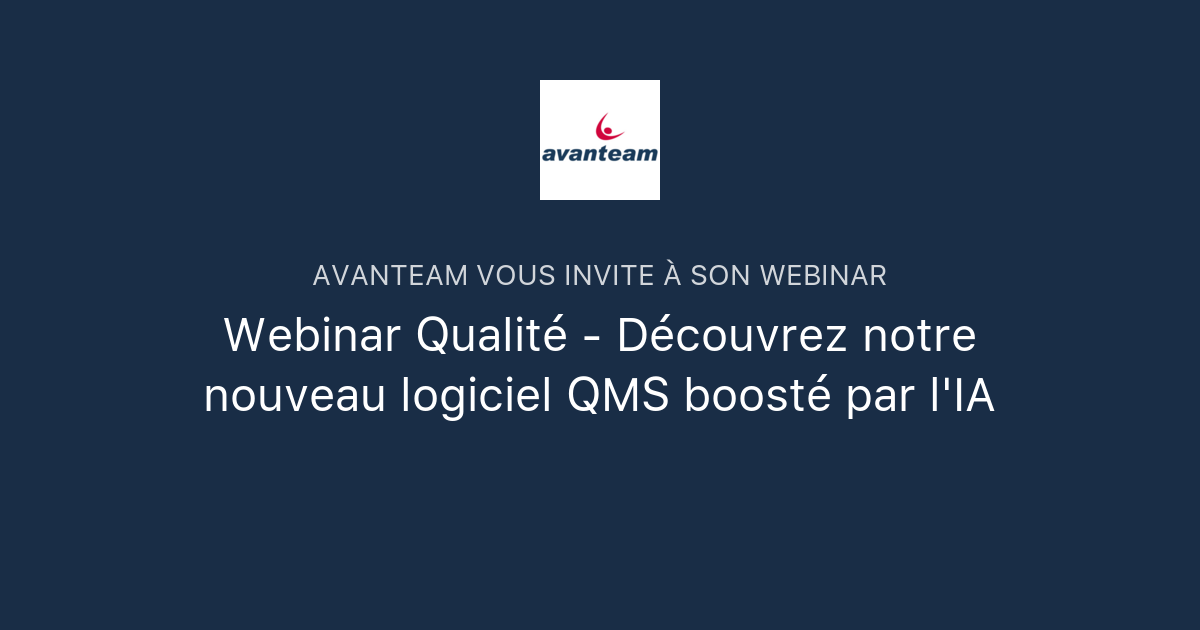 avanteam

AVANTEAM VOUS INVITE À SON WEBINAR

Webinar Qualité - Découvrez notre nouveau logiciel QMS boosté par l'IA